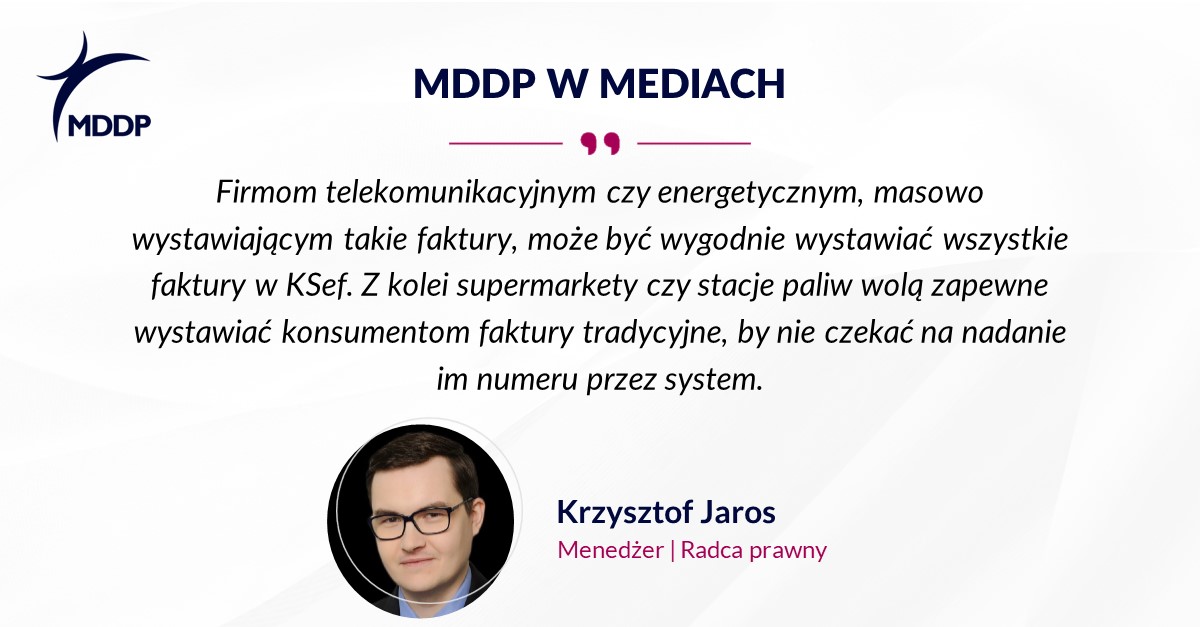 MDDP

MDDP W MEDIACH

Firmom telekomunikacyjnym czy energetycznym, masowo wystawiającym takie faktury, może być wygodnie wystawiać wszystkie faktury w KSef. Z kolei supermarkety czy stacje paliw wolą zapewne wystawiać konsumentom faktury tradycyjne, by nie czekać na nadanie im numeru przez system.

Krzysztof Jaros
Menedżer | Radca prawny